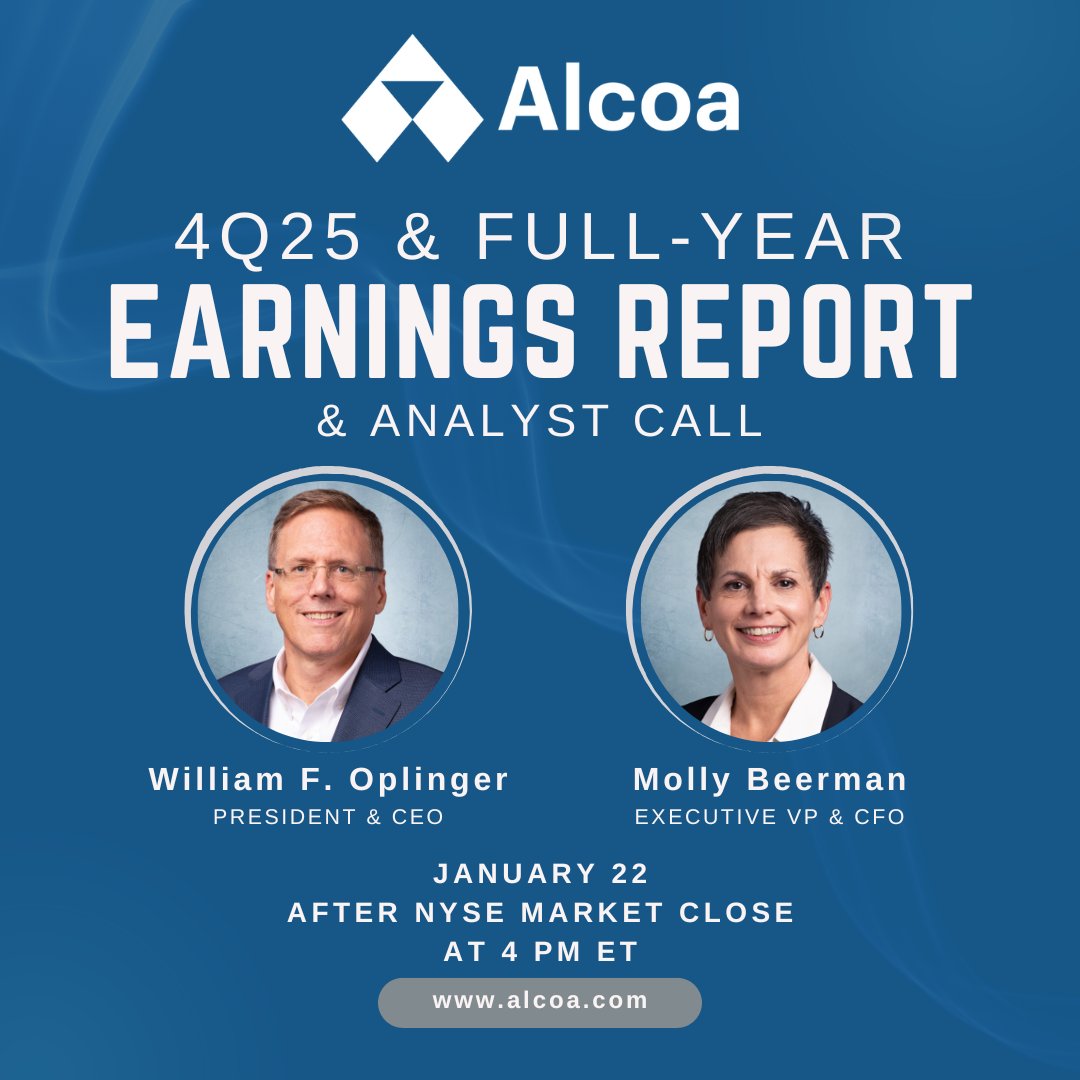 Alcoa

4Q25 & FULL-YEAR
EARNINGS REPORT
& ANALYST CALL

William F. Oplinger
PRESIDENT & CEO

Molly Beerman
EXECUTIVE VP & CFO

JANUARY 22
AFTER NYSE MARKET CLOSE
AT 4 PM ET

www.alcoa.com